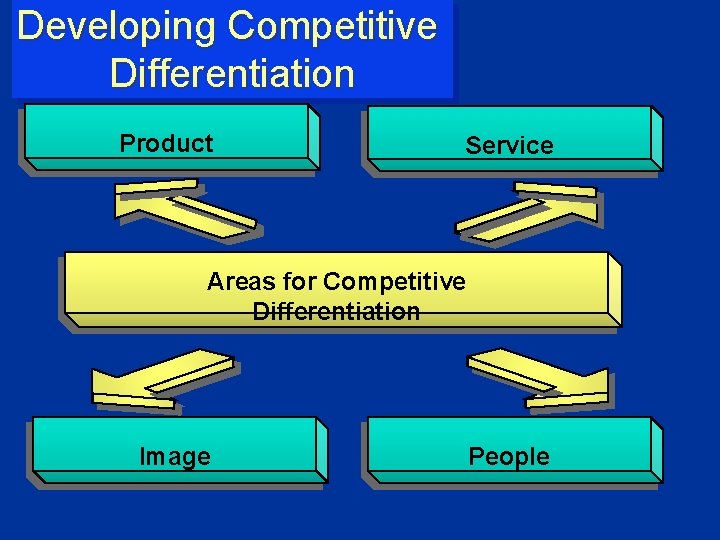 Developing Competitive Differentiation

Product

Service

Areas for Competitive Differentiation

Image

People